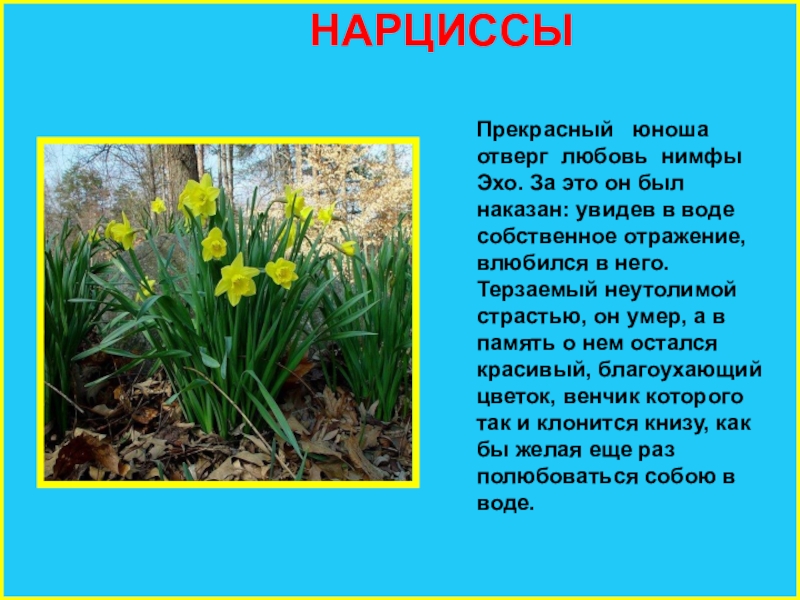 НАРЦИССЫ

Прекрасный юноша отверг любовь нимфы Эхо. За это он был наказан: увидев в воде собственное отражение, влюбился в него. Терзаемый неутолимой страстью, он умер, а в память о нем остался красивый, благоухающий цветок, венчик которого так и клонится книзу, как бы желая еще раз полюбоваться собою в воде.